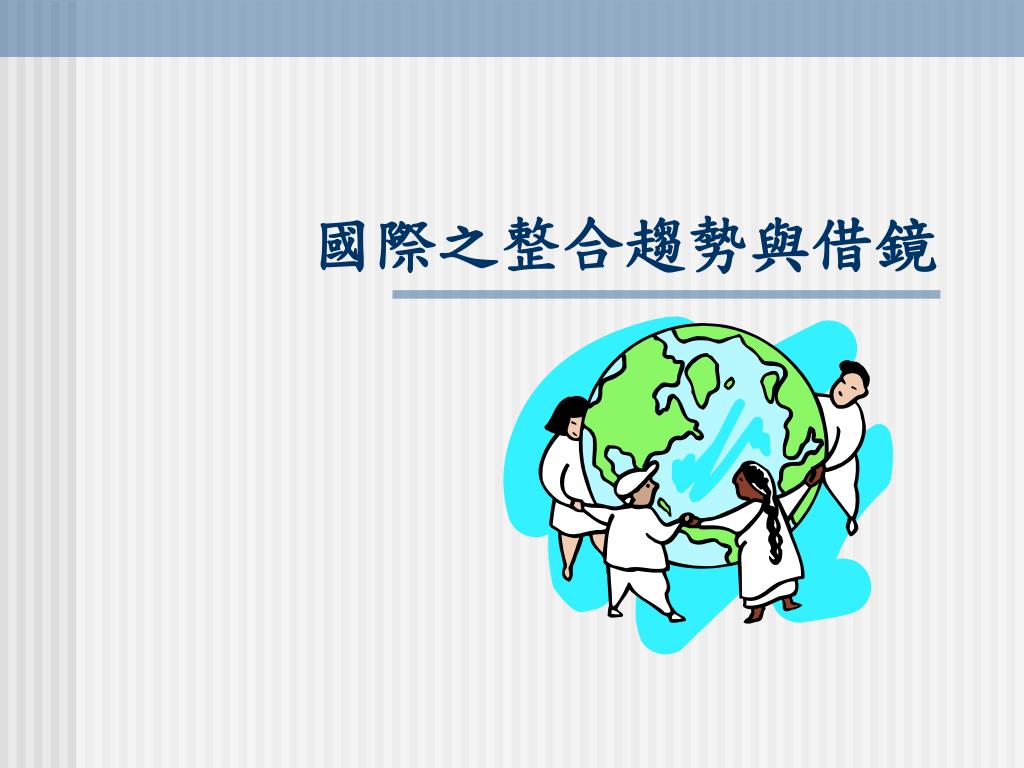 國際之整合趨勢與借鏡